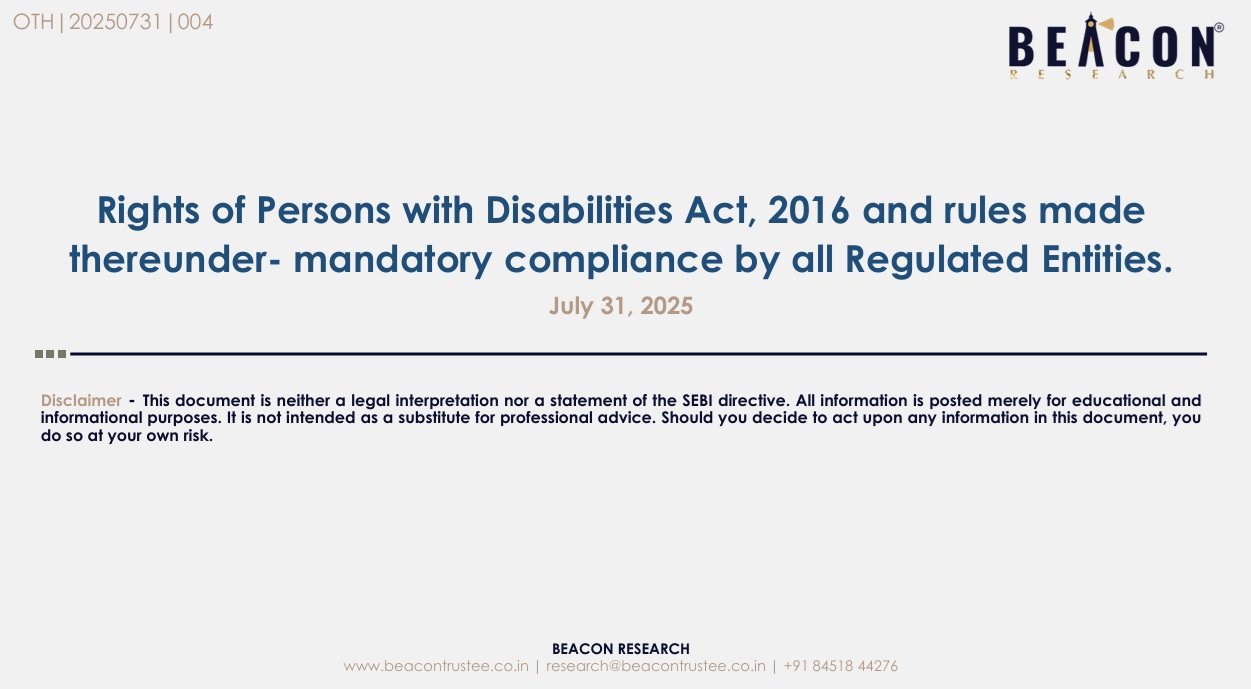 OTH | 20250731 | 004

BEACON®
RESEARCH

Rights of Persons with Disabilities Act, 2016 and rules made thereunder- mandatory compliance by all Regulated Entities.

July 31, 2025

Disclaimer - This document is neither a legal interpretation nor a statement of the SEBI directive. All information is posted merely for educational and informational purposes. It is not intended as a substitute for professional advice. Should you decide to act upon any information in this document, you do so at your own risk.

BEACON RESEARCH
www.beacontrustee.co.in | research@beacontrustee.co.in | +91 84518 44276